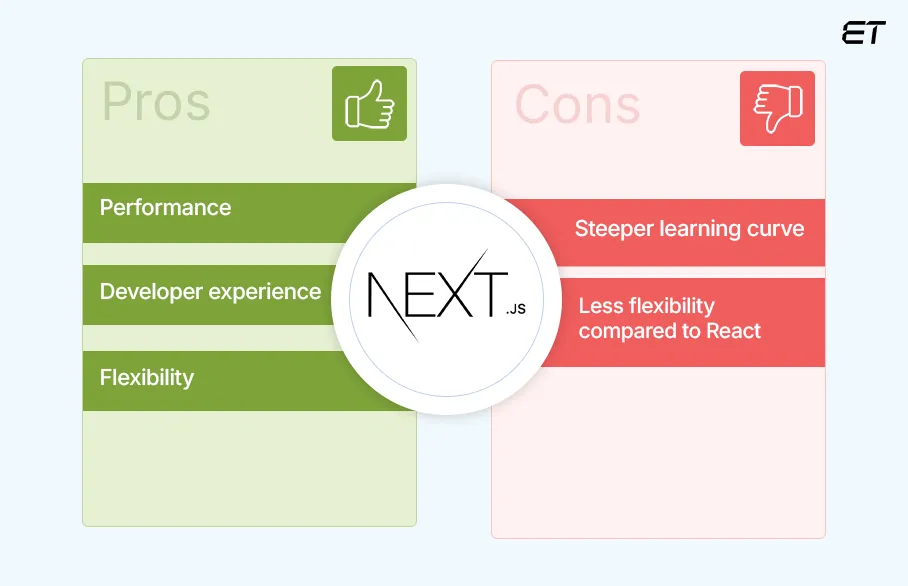 ET

Pros

Performance

Developer experience

Flexibility

NEXT.JS

Cons

Steeper learning curve

Less flexibility compared to React